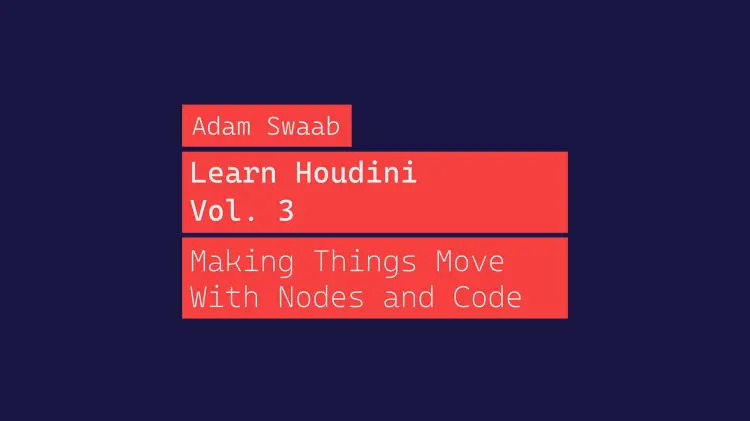 Adam Swaab

Learn Houdini
Vol. 3

Making Things Move
With Nodes and Code